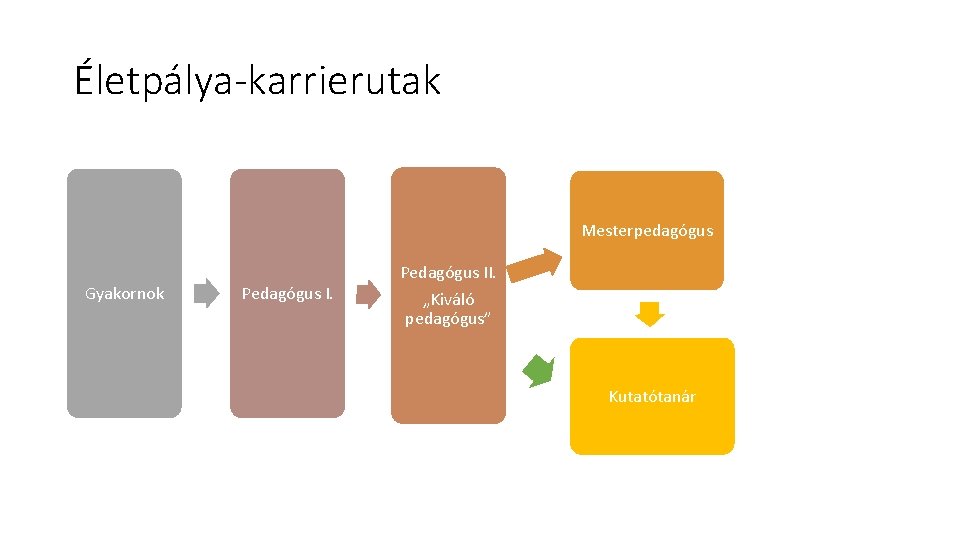 Életpálya-karrierutak

Gyakornok

Pedagógus I.

Pedagógus II.

„Kiváló pedagógus”

Mesterpedagógus

Kutatótanár